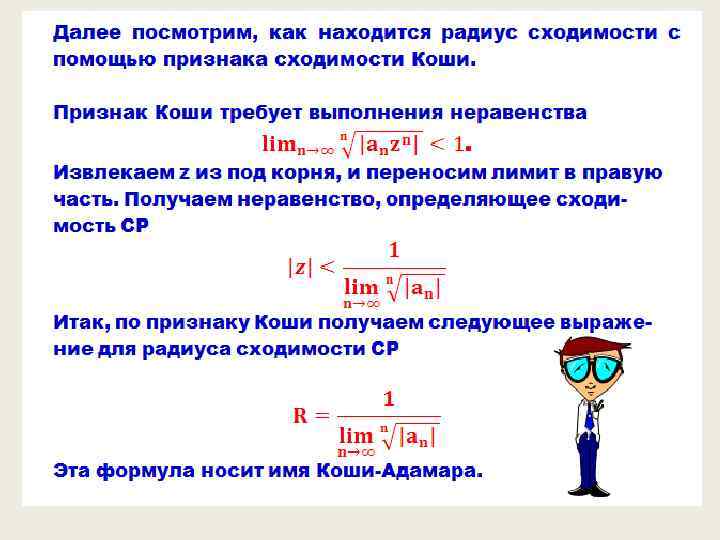 Далее посмотрим, как находится радиус сходимости с помощью признака сходимости Коши.

Признак Коши требует выполнения неравенства

$\lim_{n\to\infty} \sqrt[n]{|a_n z^n|} < 1$.

Извлекаем z из под корня, и переносим лимит в правую часть. Получаем неравенство, определяющее сходимость СР

$|z| < \frac{1}{\lim\limits_{n\to\infty} \sqrt[n]{|a_n|}}$

Итак, по признаку Коши получаем следующее выражение для радиуса сходимости СР

$R = \frac{1}{\lim\limits_{n\to\infty} \sqrt[n]{|a_n|}}$

Эта формула носит имя Коши-Адамара.